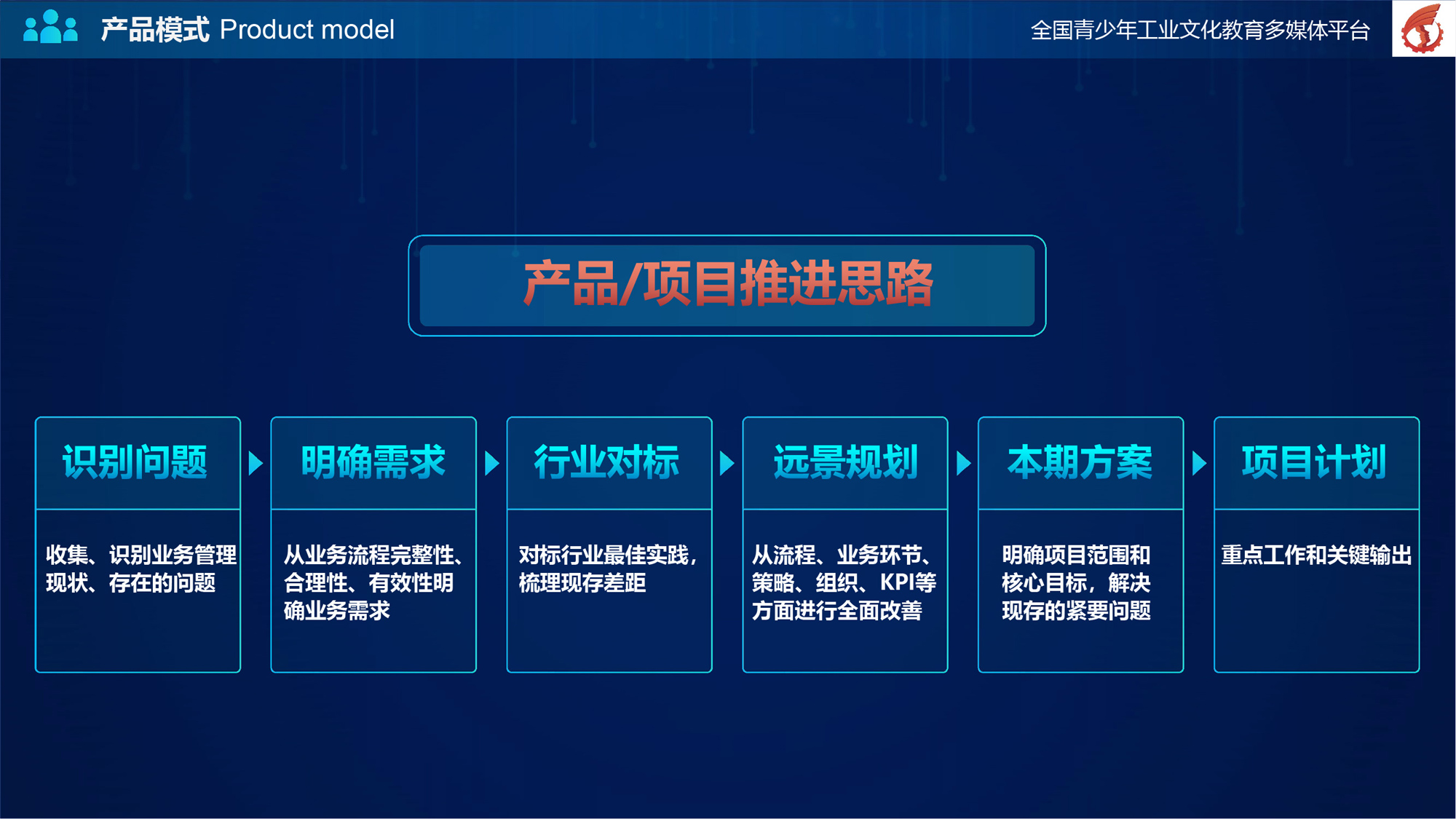 产品模式 Product model

全国青少年工业文化教育多媒体平台

产品/项目推进思路

识别问题

收集、识别业务管理现状、存在的问题

明确需求

从业务流程完整性、合理性、有效性明确业务需求

行业对标

对标行业最佳实践，梳理现存差距

远景规划

从流程、业务环节、策略、组织、KPI等方面进行全面改善

本期方案

明确项目范围和核心目标，解决现存的紧要问题

项目计划

重点工作和关键输出